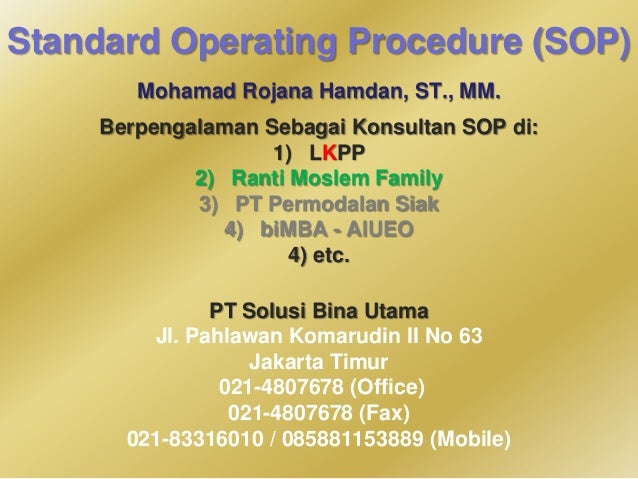 Standard Operating Procedure (SOP)

Mohamad Rojana Hamdan, ST., MM.

Berpengalaman Sebagai Konsultan SOP di:
1) LKPP
2) Ranti Moslem Family
3) PT Permodalan Siak
4) biMBA - AIUEO
4) etc.

PT Solusi Bina Utama
Jl. Pahlawan Komarudin II No 63
Jakarta Timur
021-4807678 (Office)
021-4807678 (Fax)
021-83316010 / 085881153889 (Mobile)